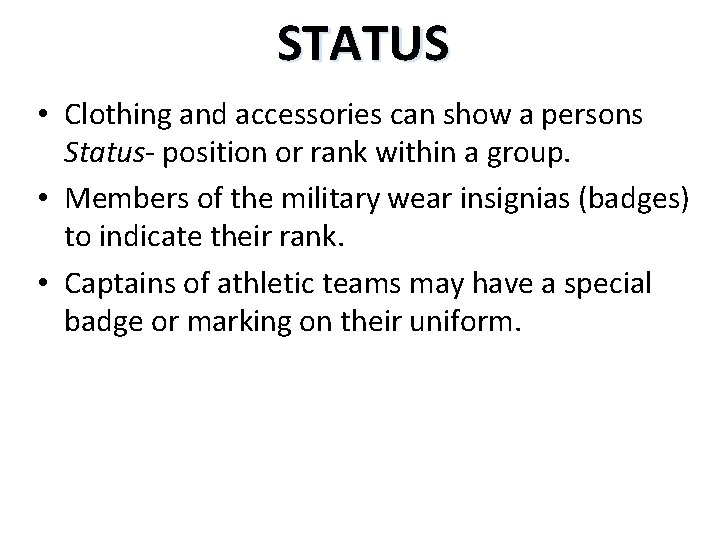 STATUS

• Clothing and accessories can show a persons Status- position or rank within a group.
• Members of the military wear insignias (badges) to indicate their rank.
• Captains of athletic teams may have a special badge or marking on their uniform.